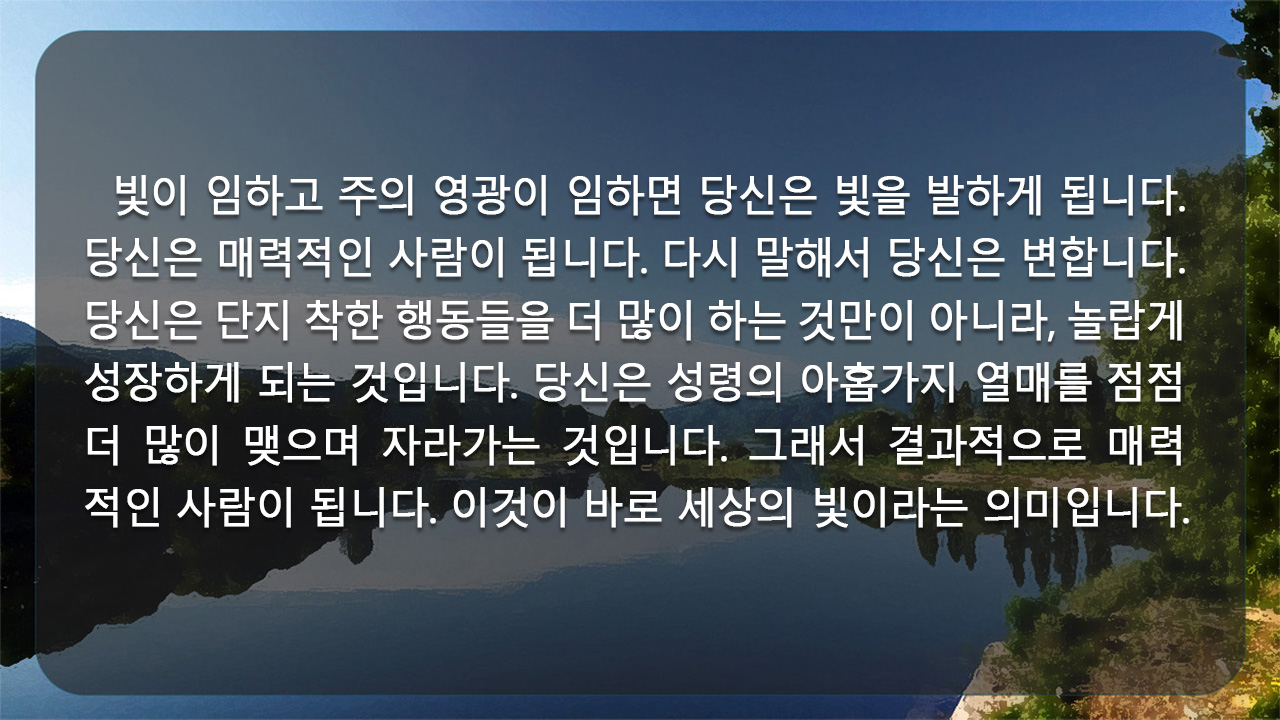 빛이 임하고 주의 영광이 임하면 당신은 빛을 발하게 됩니다. 당신은 매력적인 사람이 됩니다. 다시 말해서 당신은 변합니다. 당신은 단지 착한 행동들을 더 많이 하는 것만이 아니라, 놀랍게 성장하게 되는 것입니다. 당신은 성령의 아홉가지 열매를 점점 더 많이 맺으며 자라가는 것입니다. 그래서 결과적으로 매력적인 사람이 됩니다. 이것이 바로 세상의 빛이라는 의미입니다.